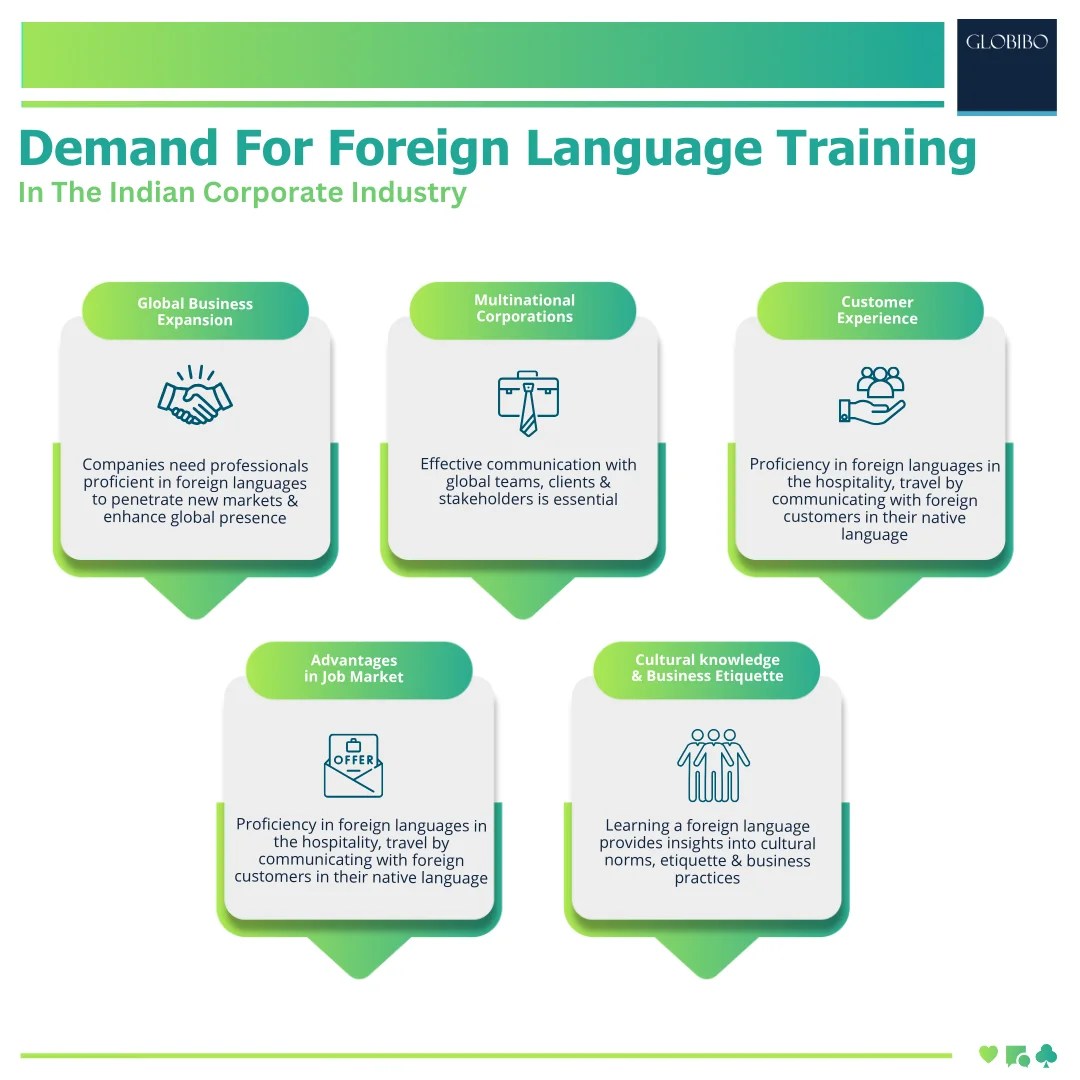 GLOBIBO

Demand For Foreign Language Training
In The Indian Corporate Industry

Global Business Expansion

Companies need professionals proficient in foreign languages to penetrate new markets & enhance global presence

Multinational Corporations

Effective communication with global teams, clients & stakeholders is essential

Customer Experience

Proficiency in foreign languages in the hospitality, travel by communicating with foreign customers in their native language

Advantages in Job Market

OFFER

Proficiency in foreign languages in the hospitality, travel by communicating with foreign customers in their native language

Cultural knowledge & Business Etiquette

Learning a foreign language provides insights into cultural norms, etiquette & business practices